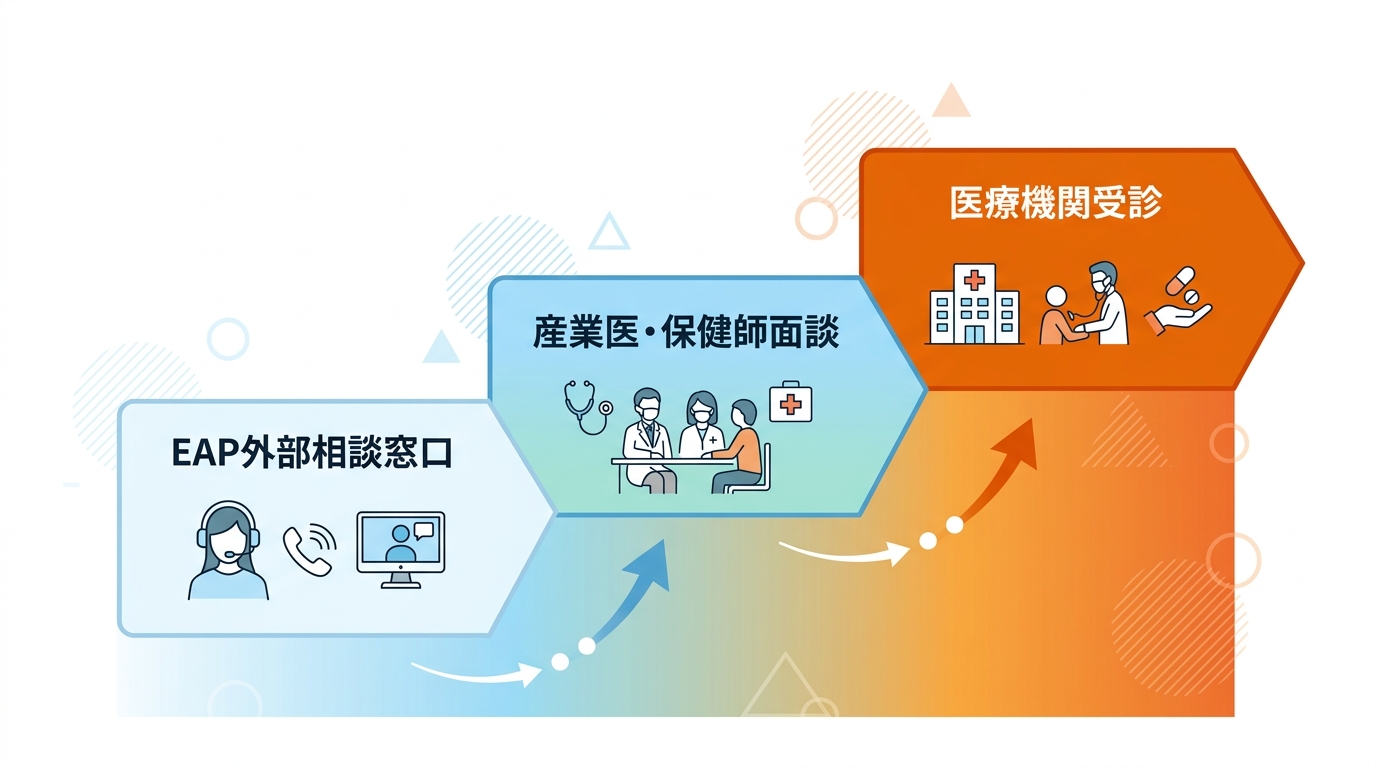 EAP外部相談窓口

産業医・保健師面談

医療機関受診